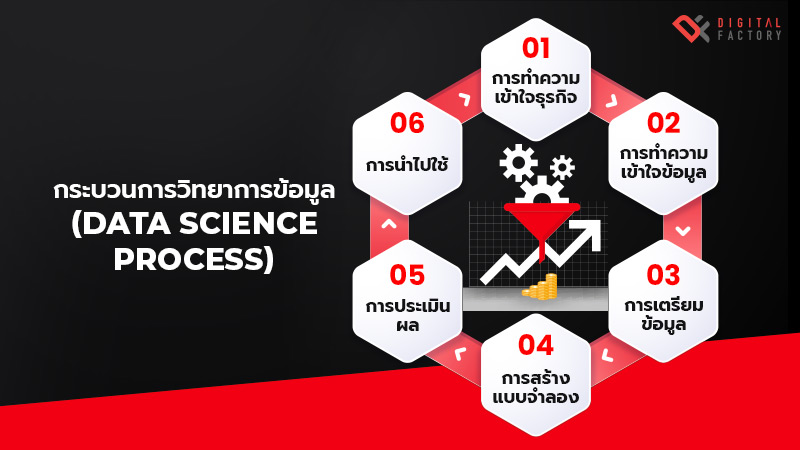 DIGITAL FACTORY

กระบวนการวิทยาการข้อมูล (DATA SCIENCE PROCESS)

01
การทำความเข้าใจธุรกิจ

02
การทำความเข้าใจข้อมูล

03
การเตรียมข้อมูล

04
การสร้างแบบจำลอง

05
การประเมินผล

06
การนำไปใช้